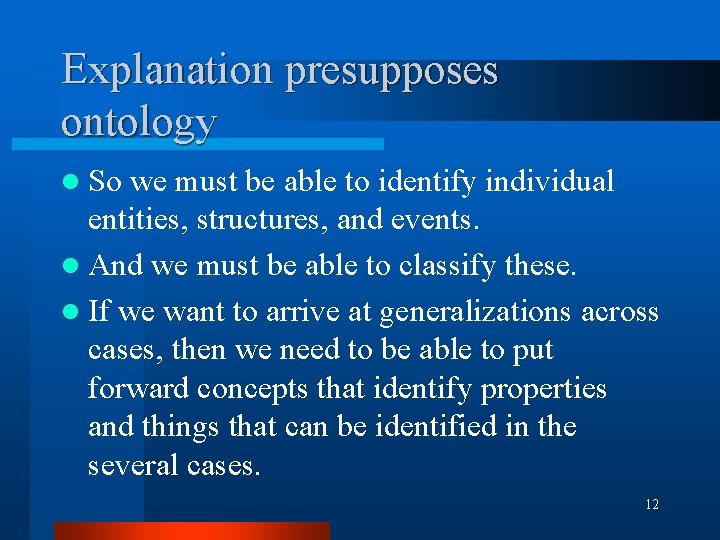 Explanation presupposes ontology

- So we must be able to identify individual entities, structures, and events.
- And we must be able to classify these.
- If we want to arrive at generalizations across cases, then we need to be able to put forward concepts that identify properties and things that can be identified in the several cases.

12